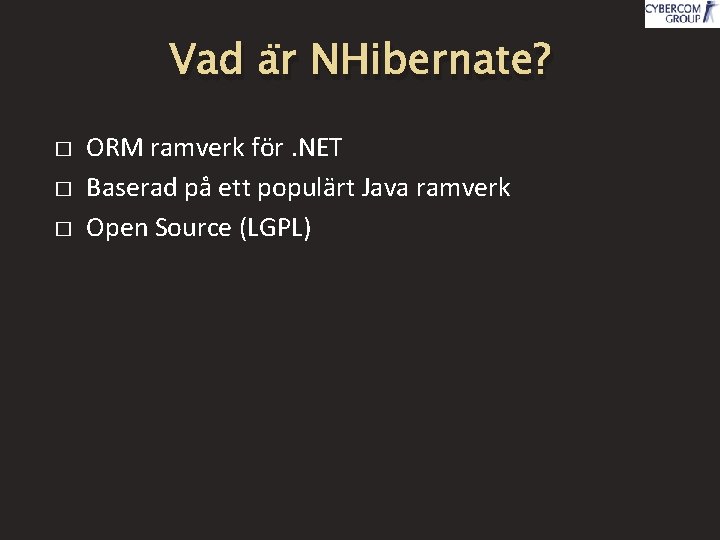 CYBERCOM GROUP

Vad är NHibernate?

□ ORM ramverk för .NET
□ Baserad på ett populärt Java ramverk
□ Open Source (LGPL)